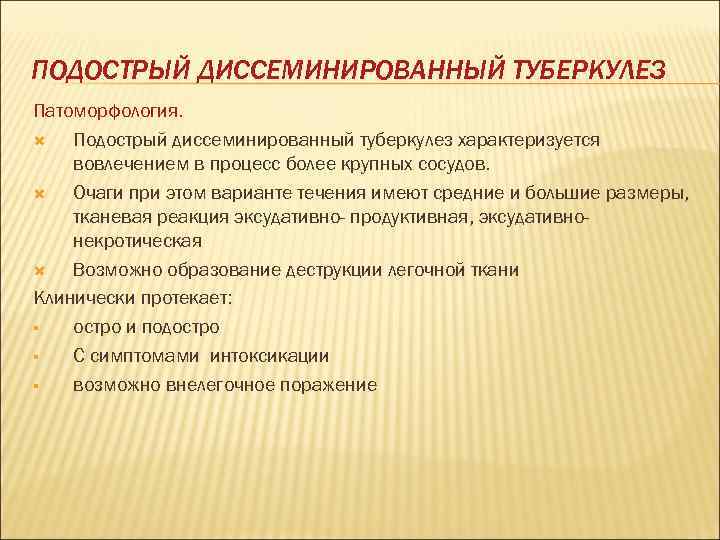 ПОДОСТРЫЙ ДИССЕМИНИРОВАННЫЙ ТУБЕРКУЛЕЗ

Патоморфология.

Подострый диссеминированный туберкулез характеризуется вовлечением в процесс более крупных сосудов.

Очаги при этом варианте течения имеют средние и большие размеры, тканевая реакция эксудативно- продуктивная, эксудативно-некротическая

Возможно образование деструкции легочной ткани

Клинически протекает:

остро и подостро

С симптомами интоксикации

возможно внелегочное поражение